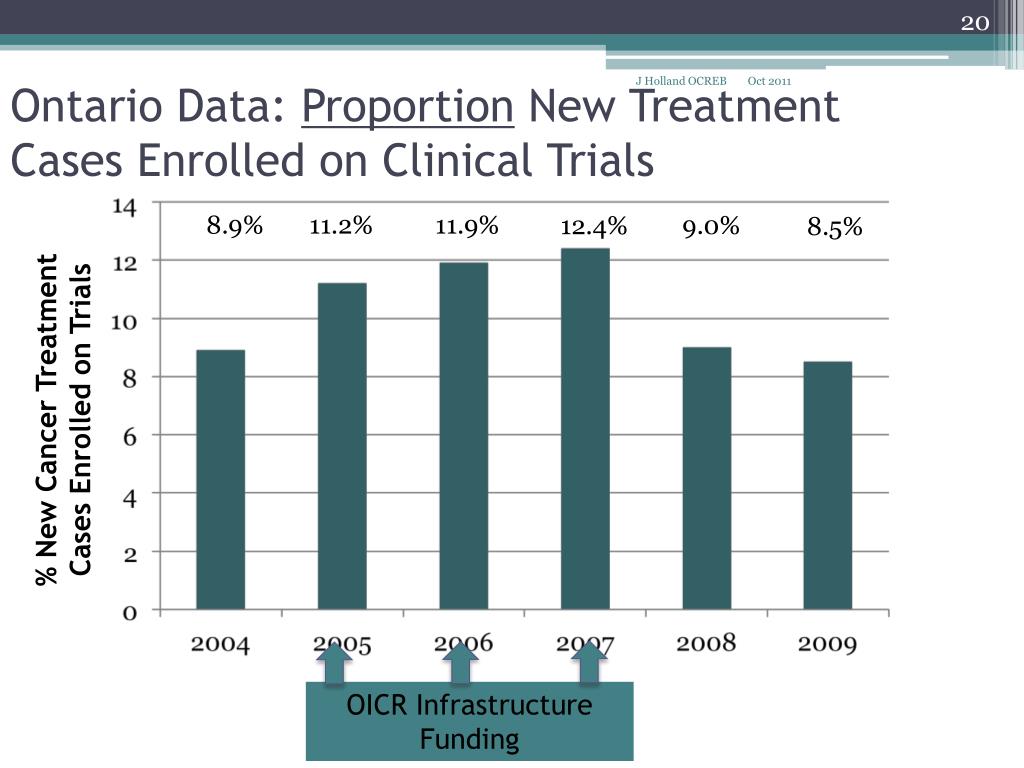 20

J Holland OCREB Oct 2011

Ontario Data: Proportion New Treatment Cases Enrolled on Clinical Trials

% New Cancer Treatment Cases Enrolled on Trials

14
12
10
8
6
4
2
0

8.9% 11.2% 11.9% 12.4% 9.0% 8.5%

2004 2005 2006 2007 2008 2009

OICR Infrastructure Funding